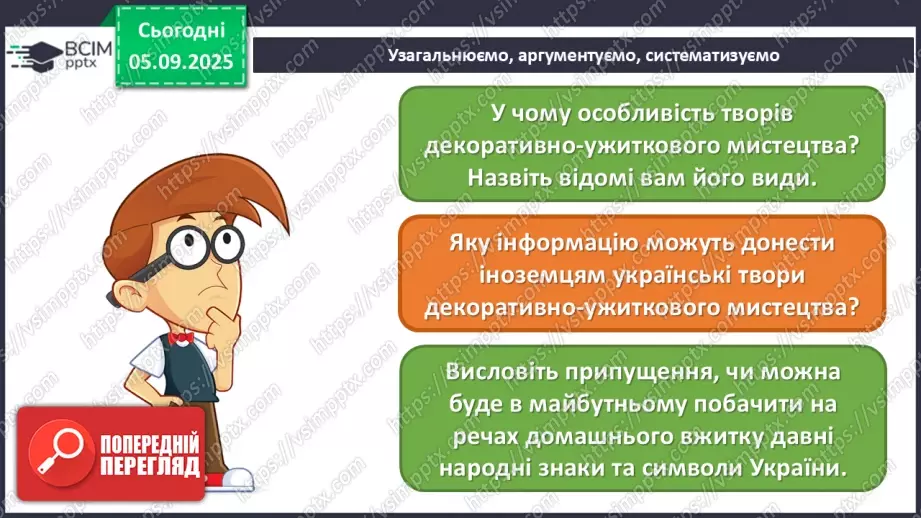 ВСІМ pptx

Сьогодні 05.09.2025

Узагальнюємо, аргументуємо, систематизуємо

У чому особливість творів декоративно-ужиткового мистецтва? Назвіть відомі вам його види.

Яку інформацію можуть донести іноземцям українські твори декоративно-ужиткового мистецтва?

Висловіть припущення, чи можна буде в майбутньому побачити на речах домашнього вжитку давні народні знаки та символи України.

ПОПЕРЕДНІЙ ПЕРЕГЛЯД

https://vsimpptx.com